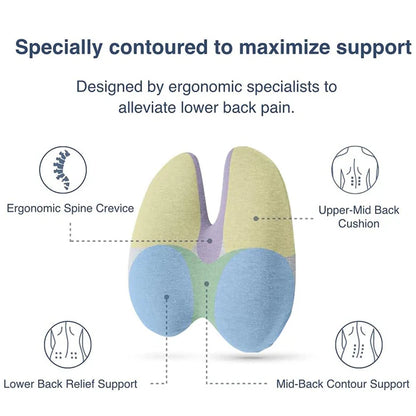 Specially contoured to maximize support

Designed by ergonomic specialists to alleviate lower back pain.

Ergonomic Spine Crevice

Upper-Mid Back Cushion

Lower Back Relief Support

Mid-Back Contour Support